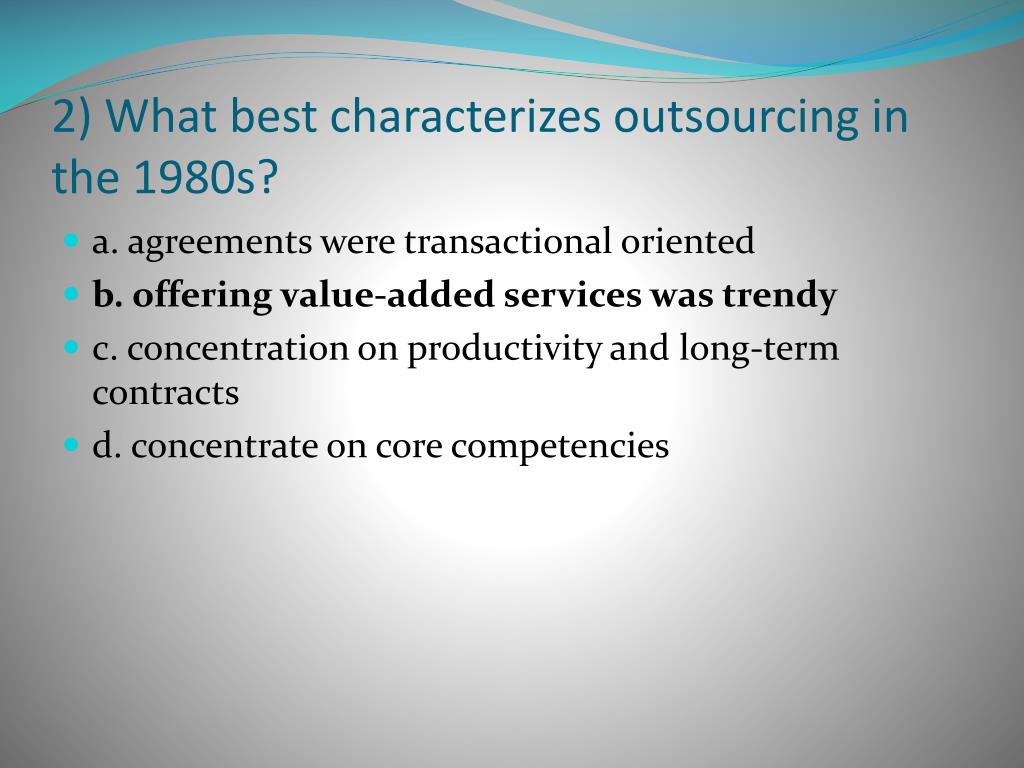 2) What best characterizes outsourcing in the 1980s?

a. agreements were transactional oriented

b. offering value-added services was trendy

c. concentration on productivity and long-term contracts

d. concentrate on core competencies